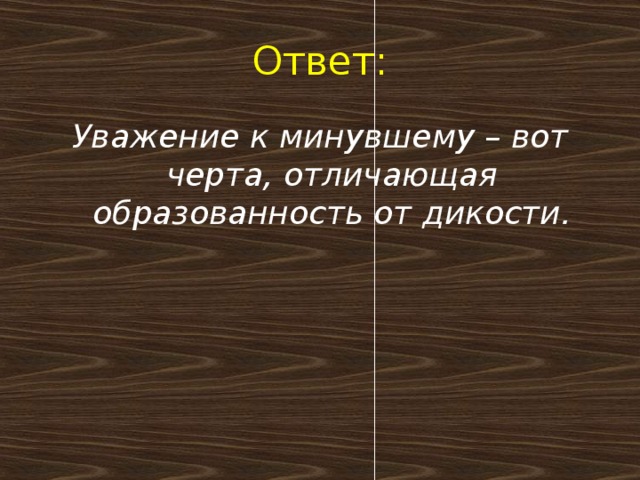 Ответ:

Уважение к минувшему – вот черта, отличающая образованность от дикости.